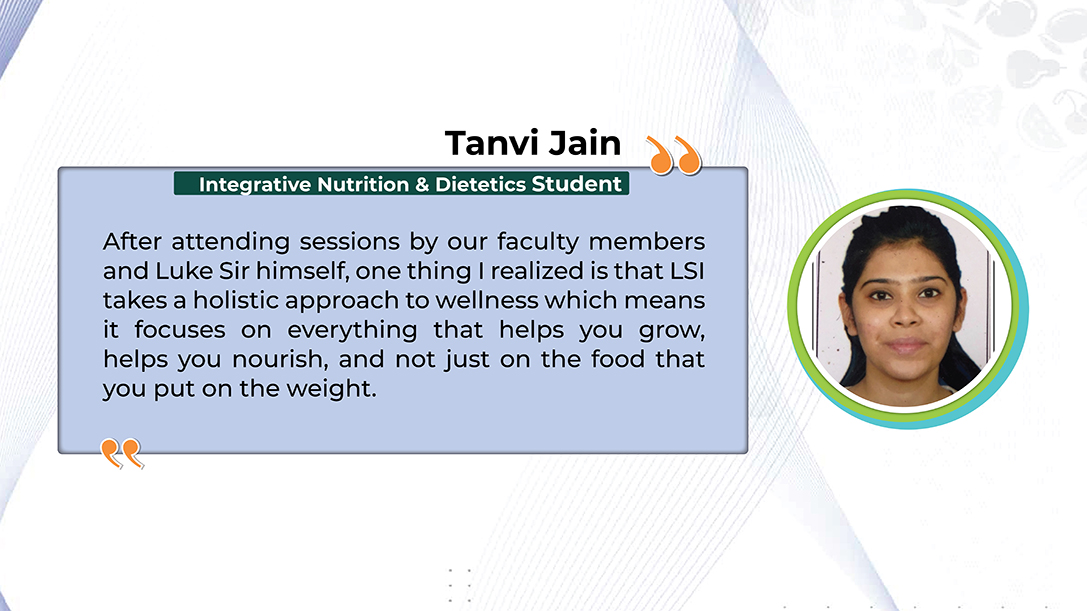 Tanvi Jain

Integrative Nutrition & Dietetics Student

After attending sessions by our faculty members and Luke Sir himself, one thing I realized is that LSI takes a holistic approach to wellness which means it focuses on everything that helps you grow, helps you nourish, and not just on the food that you put on the weight.